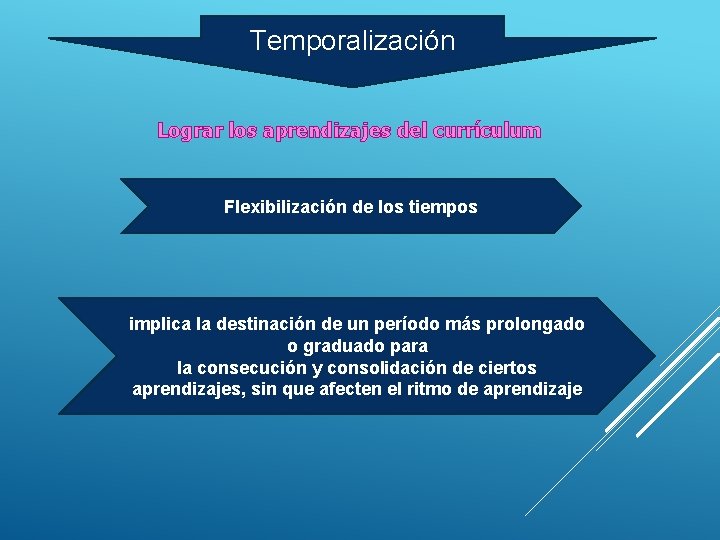 Temporalización

Lograr los aprendizajes del currículum

Flexibilización de los tiempos

implica la destinación de un período más prolongado o graduado para la consecución y consolidación de ciertos aprendizajes, sin que afecten el ritmo de aprendizaje